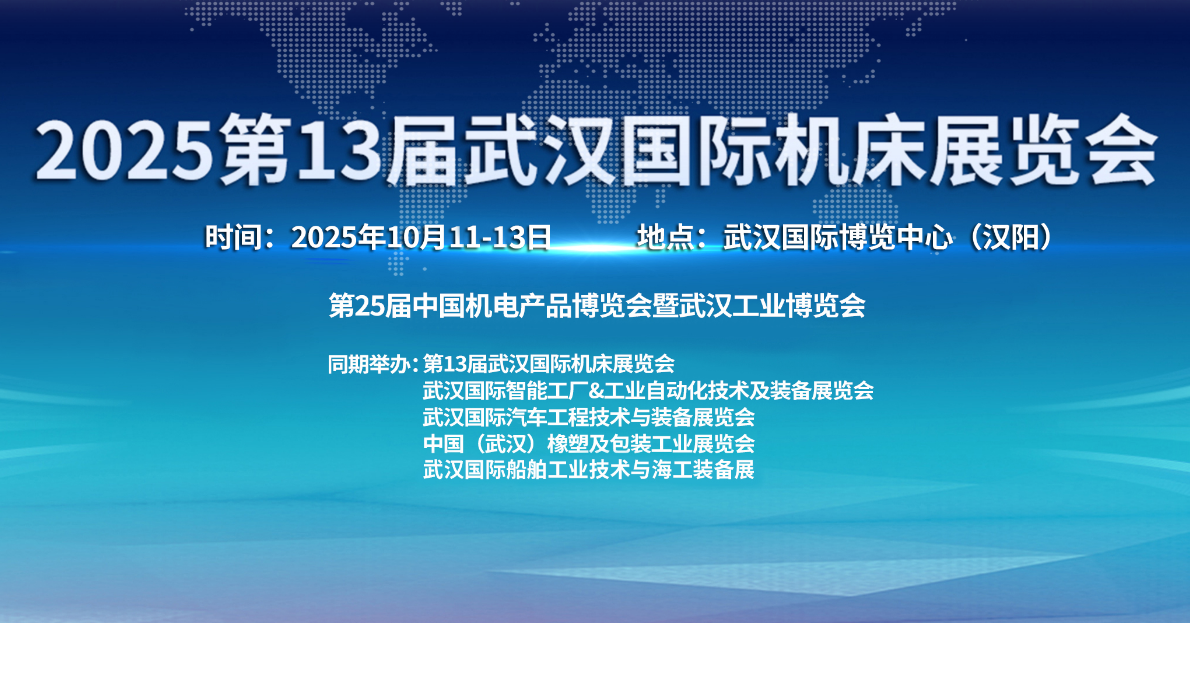 2025第13届武汉国际机床展览会

时间：2025年10月11-13日　　地点：武汉国际博览中心（汉阳）

第25届中国机电产品博览会暨武汉工业博览会

同期举办：第13届武汉国际机床展览会
武汉国际智能工厂&工业自动化技术及装备展览会
武汉国际汽车工程技术与装备展览会
中国（武汉）橡塑及包装工业展览会
武汉国际船舶工业技术与海工装备展